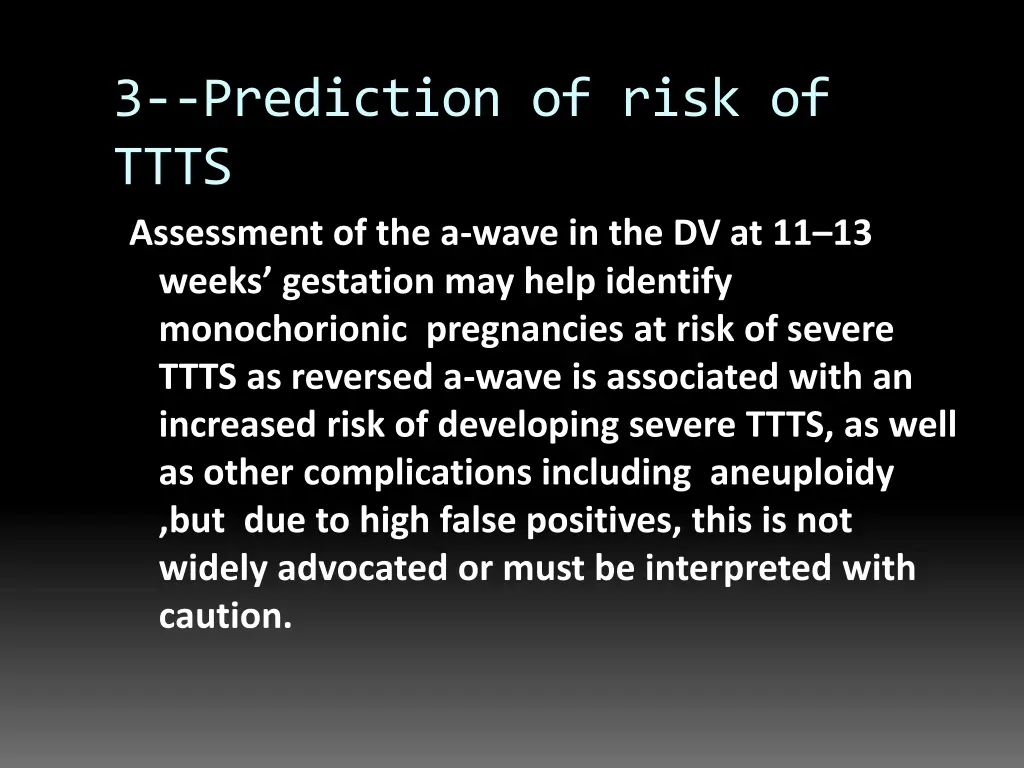 3--Prediction of risk of TTTS

Assessment of the a-wave in the DV at 11–13 weeks’ gestation may help identify monochorionic pregnancies at risk of severe TTTS as reversed a-wave is associated with an increased risk of developing severe TTTS, as well as other complications including aneuploidy ,but due to high false positives, this is not widely advocated or must be interpreted with caution.